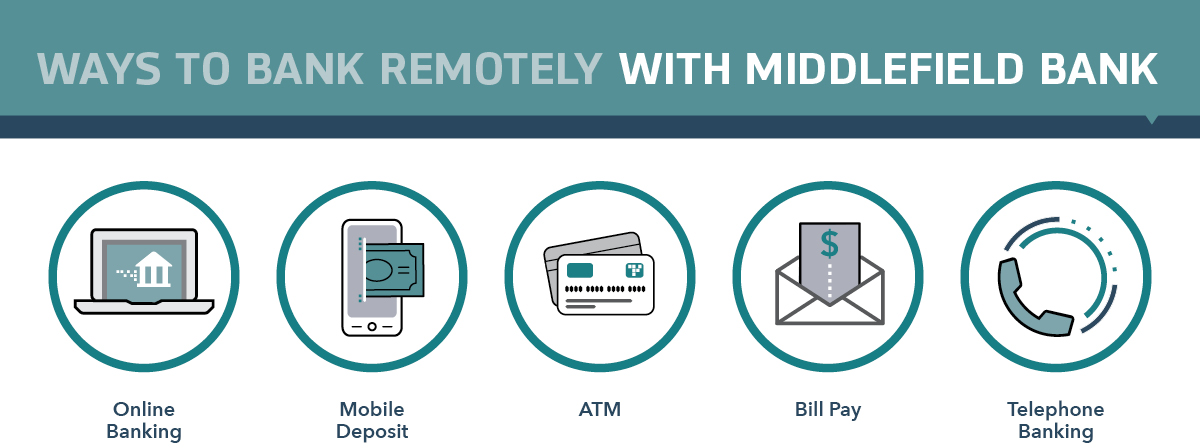 WAYS TO BANK REMOTELY WITH MIDDLEFIELD BANK

$

Online Banking

Mobile Deposit

ATM

Bill Pay

Telephone Banking